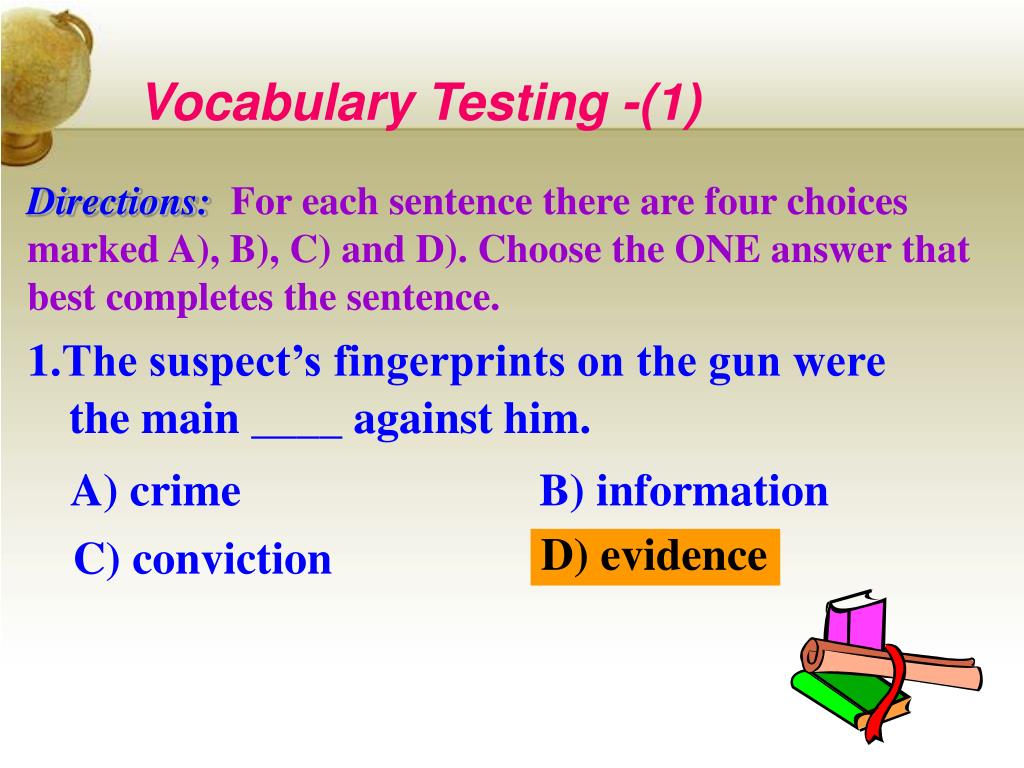 Vocabulary Testing -(1)

Directions: For each sentence there are four choices marked A), B), C) and D). Choose the ONE answer that best completes the sentence.

1.The suspect's fingerprints on the gun were the main ____ against him.

A) crime

B) information

C) conviction

D) evidence